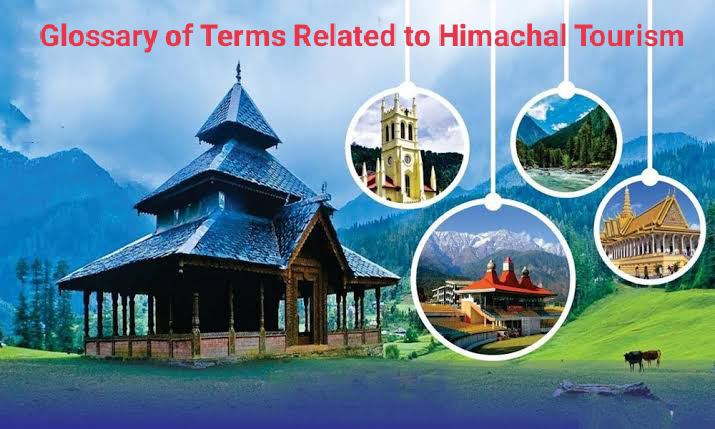 Glossary of Terms Related to Himachal Tourism